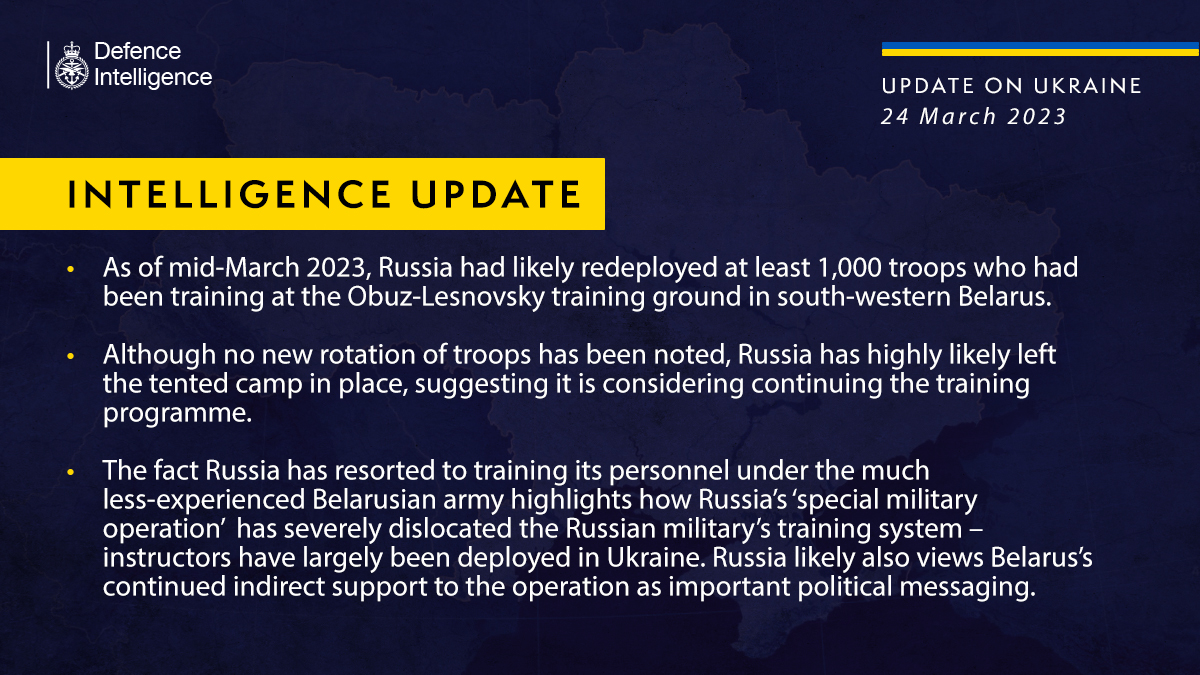 Defence Intelligence

UPDATE ON UKRAINE
24 March 2023

INTELLIGENCE UPDATE

• As of mid-March 2023, Russia had likely redeployed at least 1,000 troops who had been training at the Obuz-Lesnovsky training ground in south-western Belarus.

• Although no new rotation of troops has been noted, Russia has highly likely left the tented camp in place, suggesting it is considering continuing the training programme.

• The fact Russia has resorted to training its personnel under the much less-experienced Belarusian army highlights how Russia's 'special military operation' has severely dislocated the Russian military's training system – instructors have largely been deployed in Ukraine. Russia likely also views Belarus's continued indirect support to the operation as important political messaging.